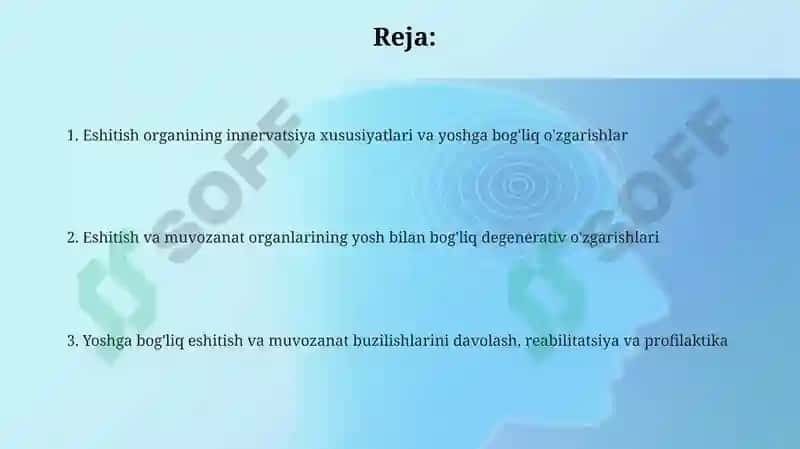 Reja:

1. Eshitish organining innervatsiya xususiyatlari va yoshga bog'liq o'zgarishlar

2. Eshitish va muvozanat organlarining yosh bilan bog'liq degenerativ o'zgarishlari

3. Yoshga bog'liq eshitish va muvozanat buzilishlarini davolash, reabilitatsiya va profilaktika

SOFF

SOFF